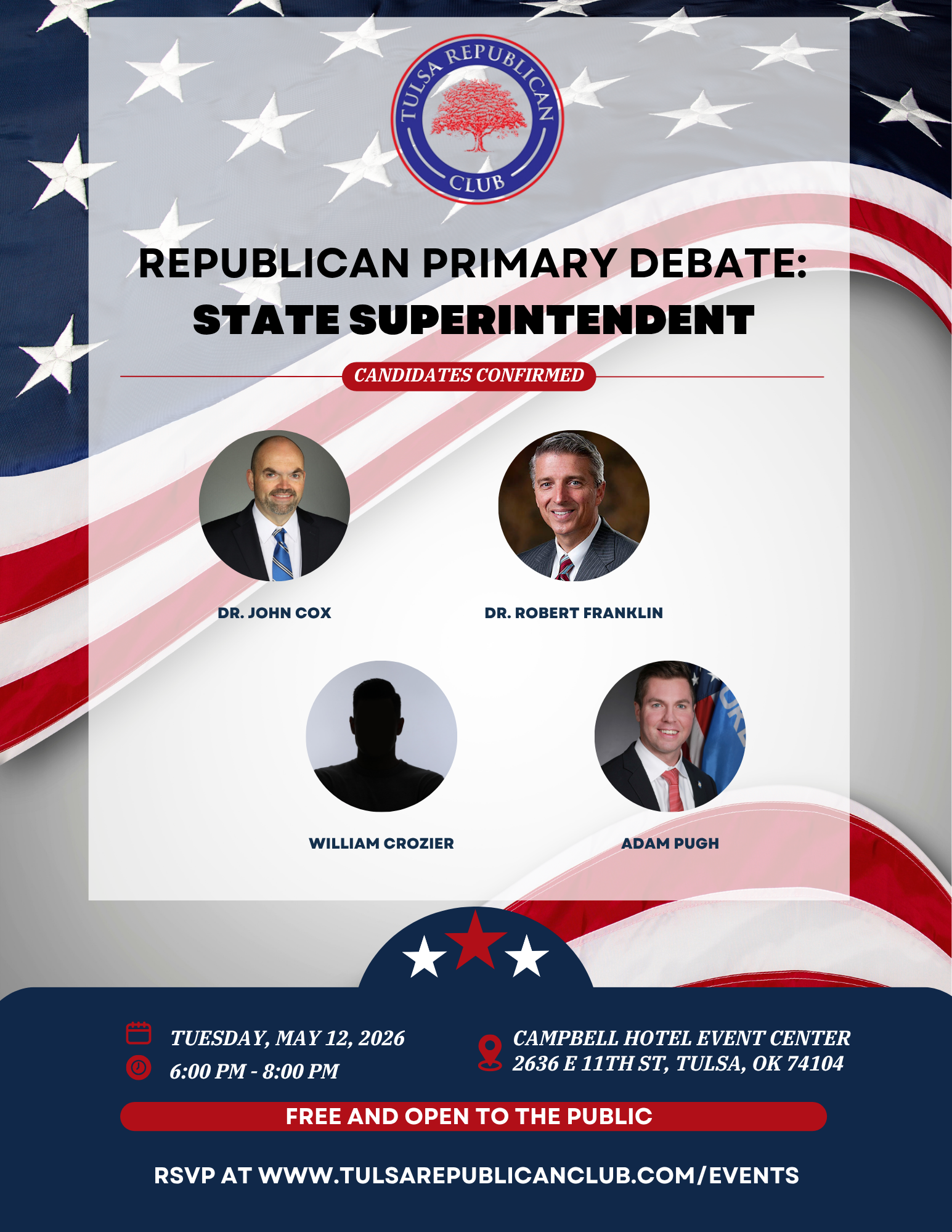 TULSA REPUBLICAN CLUB

REPUBLICAN PRIMARY DEBATE:
STATE SUPERINTENDENT

CANDIDATES CONFIRMED

DR. JOHN COX

DR. ROBERT FRANKLIN

WILLIAM CROZIER

ADAM PUGH

TUESDAY, MAY 12, 2026
6:00 PM - 8:00 PM

CAMPBELL HOTEL EVENT CENTER
2636 E 11TH ST, TULSA, OK 74104

FREE AND OPEN TO THE PUBLIC

RSVP AT WWW.TULSAREPUBLICANCLUB.COM/EVENTS